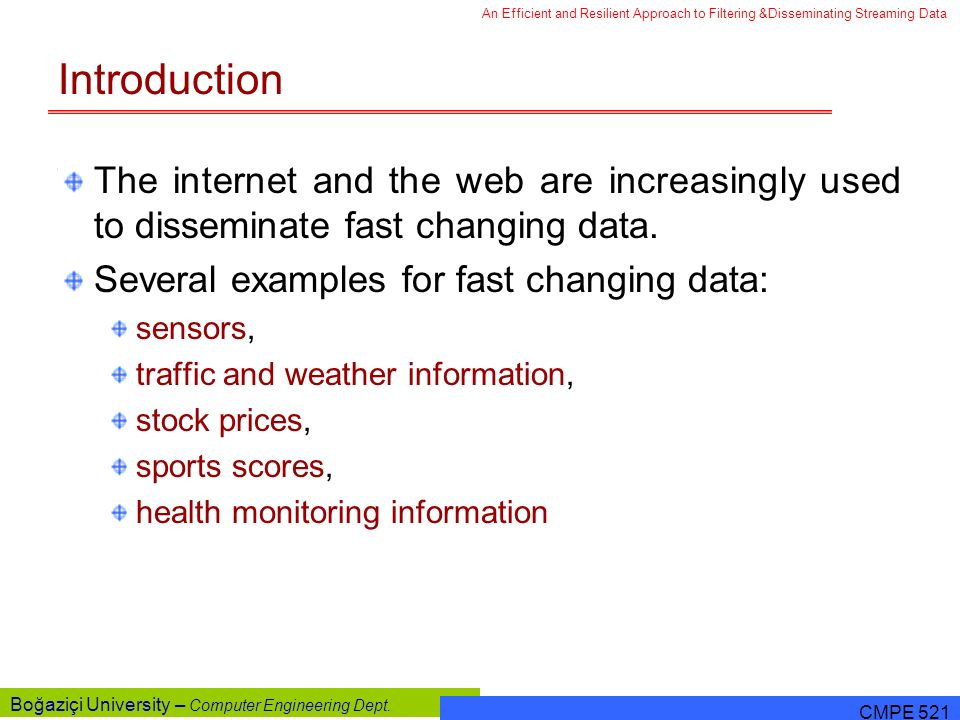 An Efficient and Resilient Approach to Filtering &Disseminating Streaming Data

Introduction

The internet and the web are increasingly used to disseminate fast changing data.

Several examples for fast changing data:

sensors,

traffic and weather information,

stock prices,

sports scores,

health monitoring information

Boğaziçi University – Computer Engineering Dept.

CMPE 521